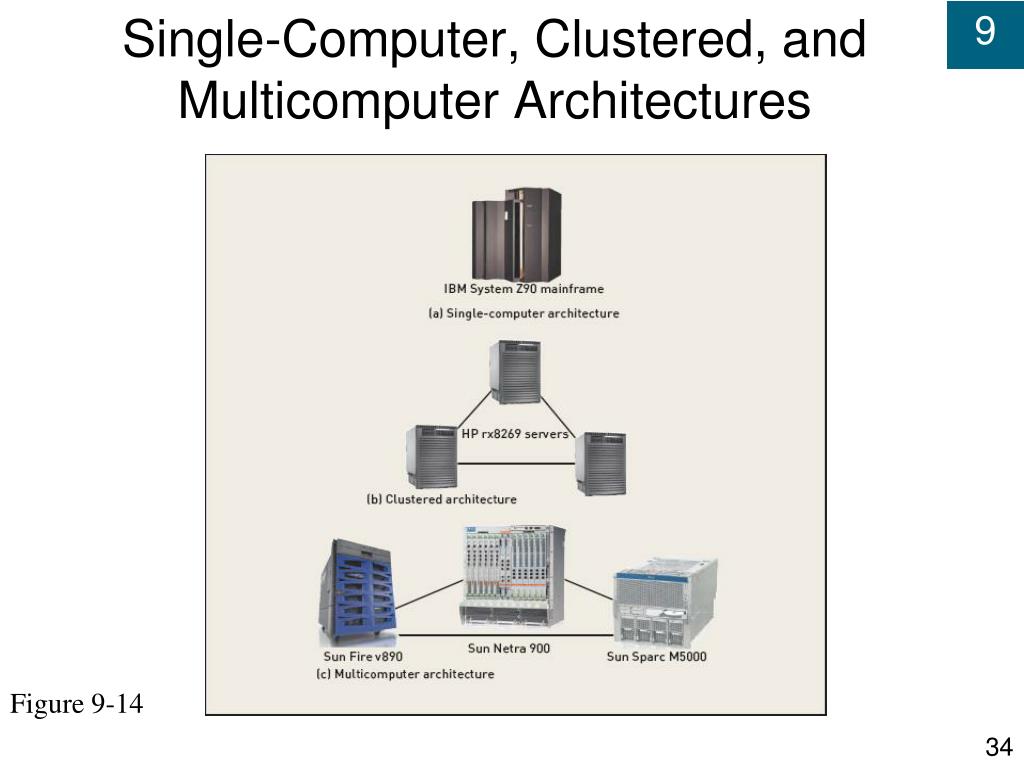 Single-Computer, Clustered, and Multicomputer Architectures

9

IBM System Z90 mainframe

(a) Single-computer architecture

HP rx8269 servers

(b) Clustered architecture

Sun Fire v890

Sun Netra 900

Sun Sparc M5000

(c) Multicomputer architecture

Figure 9-14

34